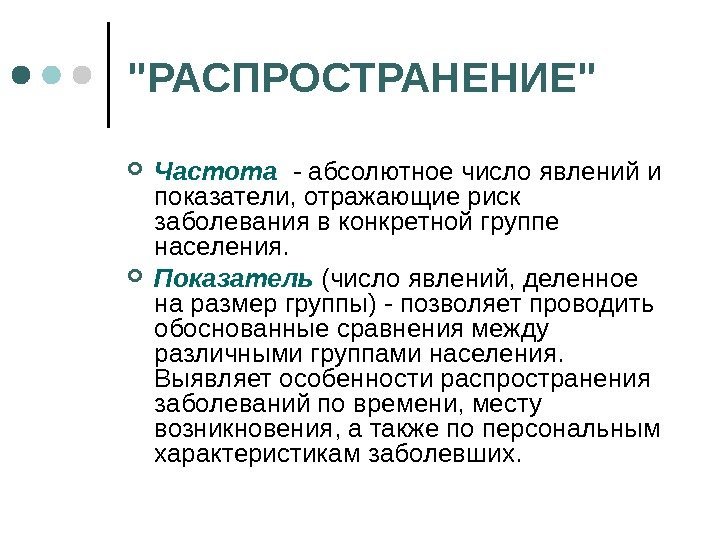 "РАСПРОСТРАНЕНИЕ"

Частота - абсолютное число явлений и показатели, отражающие риск заболевания в конкретной группе населения.

Показатель (число явлений, деленное на размер группы) - позволяет проводить обоснованные сравнения между различными группами населения. Выявляет особенности распространения заболеваний по времени, месту возникновения, а также по персональным характеристикам заболевших.